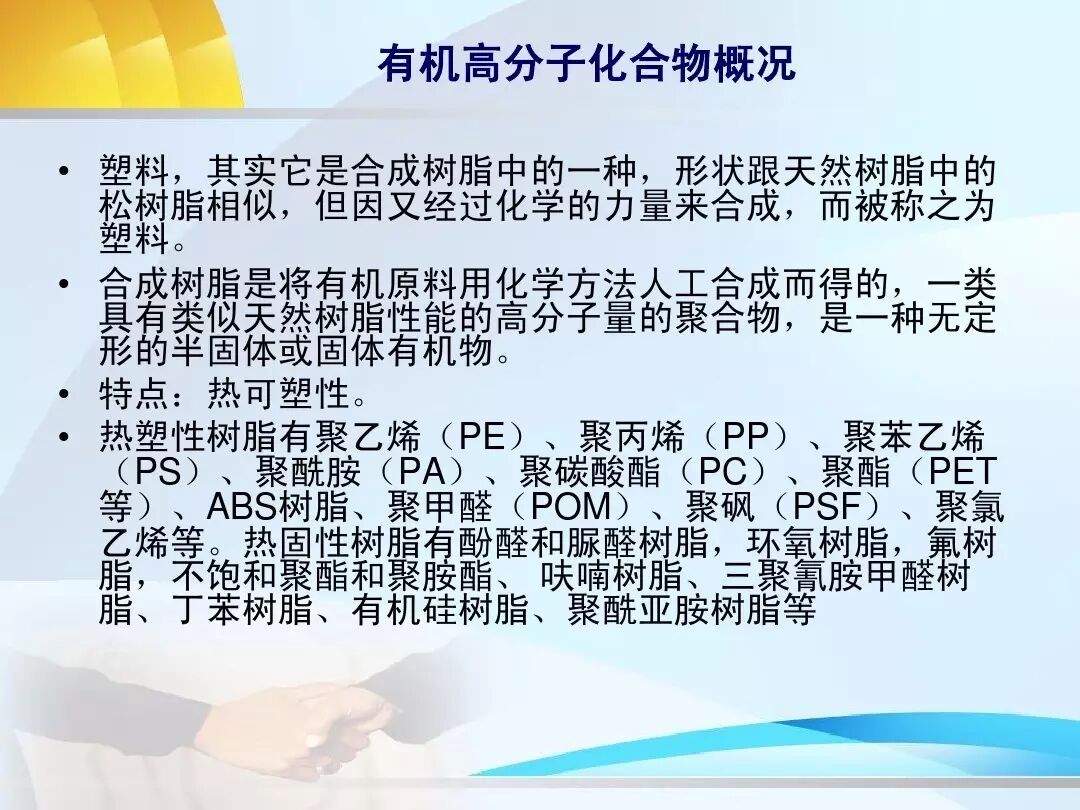 有机高分子化合物概况

• 塑料，其实它是合成树脂中的一种，形状跟天然树脂中的松树脂相似，但因又经过化学的力量来合成，而被称之为塑料。

• 合成树脂是将有机原料用化学方法人工合成而得的，一类具有类似天然树脂性能的高分子量的聚合物，是一种无定形的半固体或固体有机物。

• 特点：热可塑性。

• 热塑性树脂有聚乙烯（PE）、聚丙烯（PP）、聚苯乙烯（PS）、聚酰胺（PA）、聚碳酸酯（PC）、聚酯（PET等）、ABS树脂、聚甲醛（POM）、聚砜（PSF）、聚氯乙烯等。热固性树脂有酚醛和脲醛树脂，环氧树脂，氟树脂，不饱和聚酯和聚胺酯、 呋喃树脂、三聚氰胺甲醛树脂、丁苯树脂、有机硅树脂、聚酰亚胺树脂等